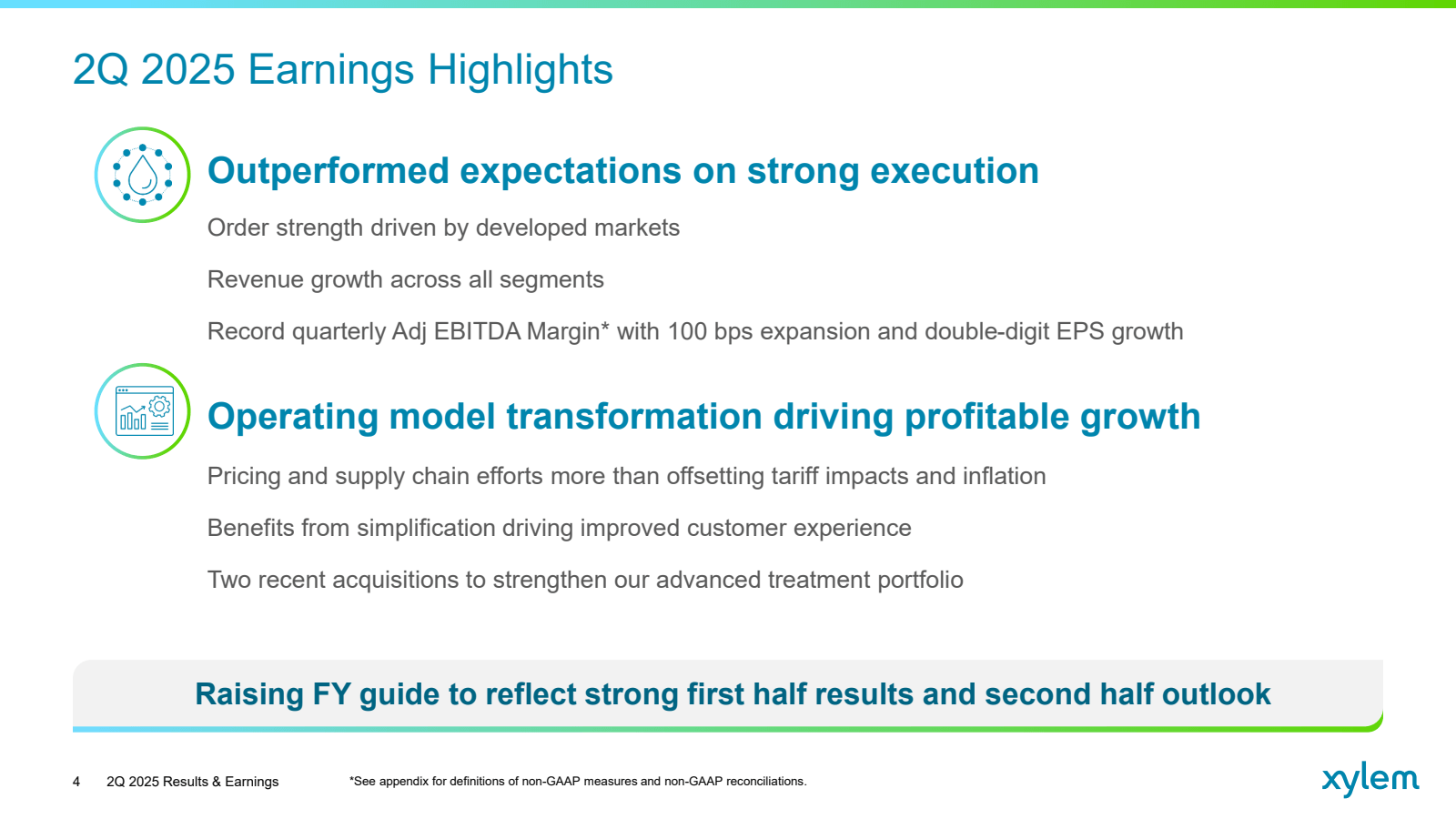 2Q 2025 Earnings Highlights

Outperformed expectations on strong execution

Order strength driven by developed markets

Revenue growth across all segments

Record quarterly Adj EBITDA Margin* with 100 bps expansion and double-digit EPS growth

Operating model transformation driving profitable growth

Pricing and supply chain efforts more than offsetting tariff impacts and inflation

Benefits from simplification driving improved customer experience

Two recent acquisitions to strengthen our advanced treatment portfolio

Raising FY guide to reflect strong first half results and second half outlook

4 2Q 2025 Results & Earnings

*See appendix for definitions of non-GAAP measures and non-GAAP reconciliations.

xylem